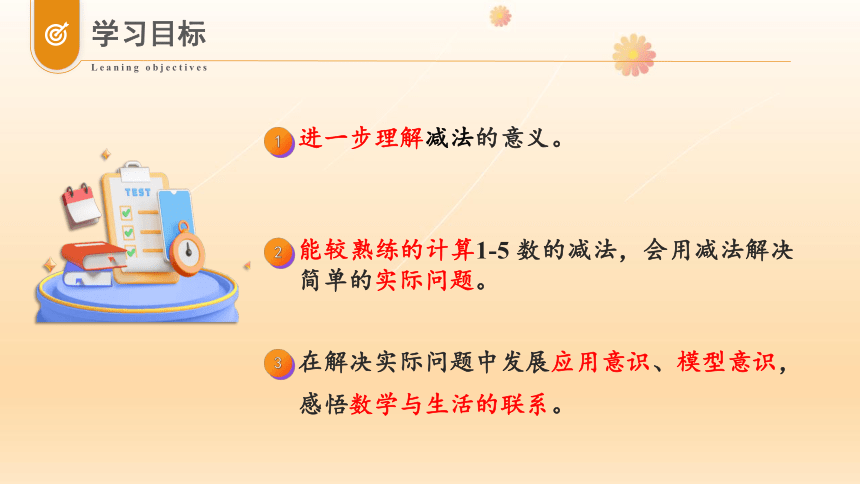 学习目标

Leaning objectives

TEST

1 进一步理解减法的意义。

2 能较熟练的计算1-5 数的减法，会用减法解决简单的实际问题。

3 在解决实际问题中发展应用意识、模型意识，感悟数学与生活的联系。